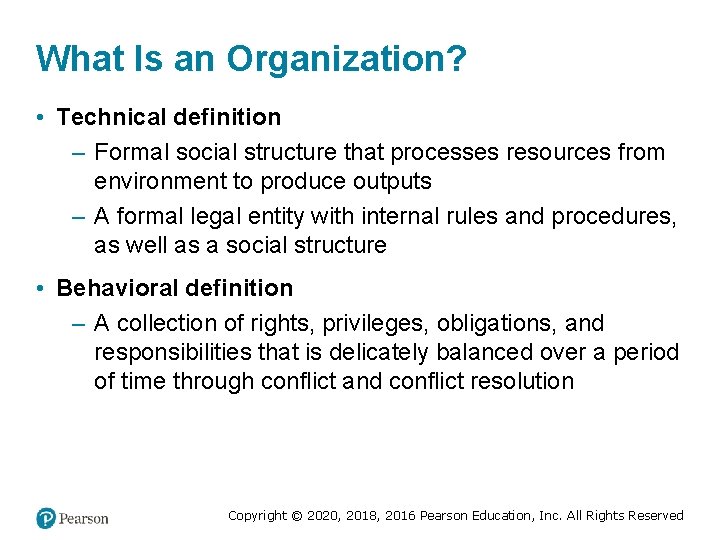 What Is an Organization?

• Technical definition
– Formal social structure that processes resources from environment to produce outputs
– A formal legal entity with internal rules and procedures, as well as a social structure

• Behavioral definition
– A collection of rights, privileges, obligations, and responsibilities that is delicately balanced over a period of time through conflict and conflict resolution

Pearson

Copyright © 2020, 2018, 2016 Pearson Education, Inc. All Rights Reserved